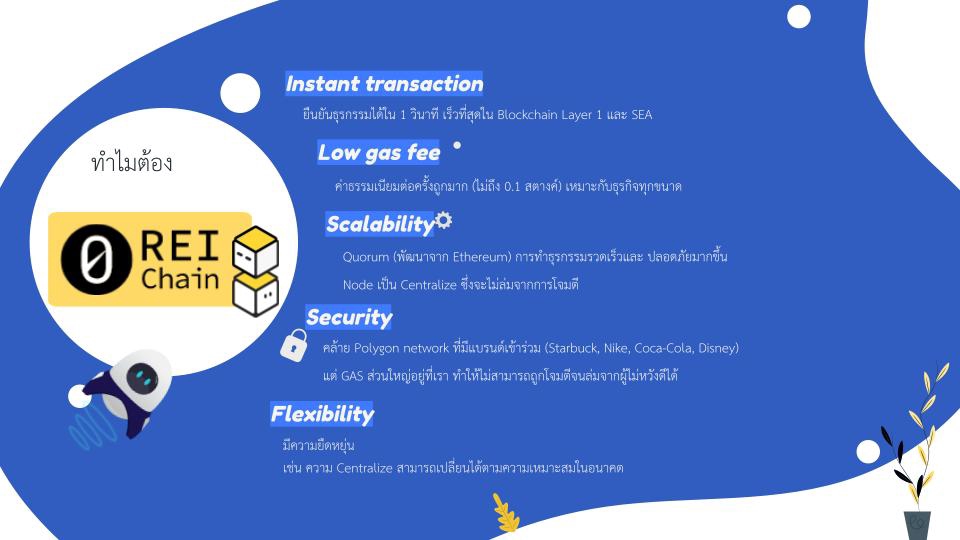 ทำไมต้อง

REI Chain

Instant transaction

ยืนยันธุรกรรมได้ใน 1 วินาที เร็วที่สุดใน Blockchain Layer 1 และ SEA

Low gas fee

ค่าธรรมเนียมต่อครั้งถูกมาก (ไม่ถึง 0.1 สตางค์) เหมาะกับธุรกิจทุกขนาด

Scalability

Quorum (พัฒนาจาก Ethereum) การทำธุรกรรมรวดเร็วและ ปลอดภัยมากขึ้น

Node เป็น Centralize ซึ่งจะไม่ล่มจากการโจมตี

Security

คล้าย Polygon network ที่มีแบรนด์เข้าร่วม (Starbuck, Nike, Coca-Cola, Disney)

แต่ GAS ส่วนใหญ่อยู่ที่เรา ทำให้ไม่สามารถถูกโจมตีจนล่มจากผู้ไม่หวังดีได้

Flexibility

มีความยืดหยุ่น

เช่น ความ Centralize สามารถเปลี่ยนได้ตามความเหมาะสมในอนาคต